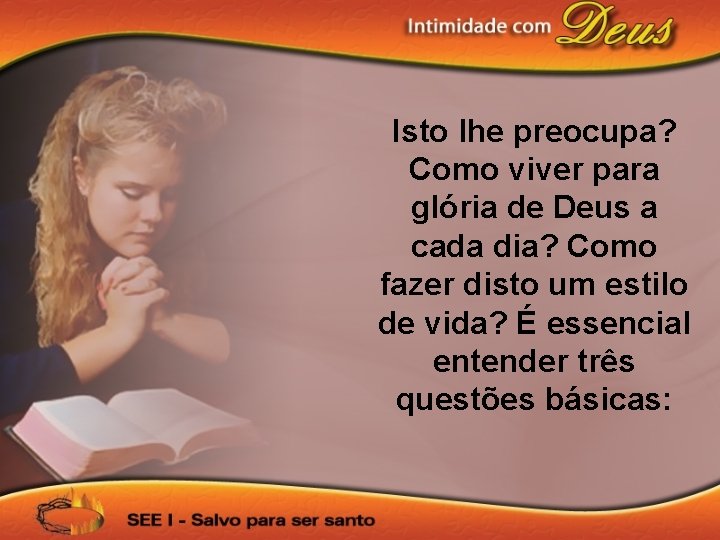 Intimidade com Deus

Isto lhe preocupa? Como viver para glória de Deus a cada dia? Como fazer disto um estilo de vida? É essencial entender três questões básicas:

SEE I - Salvo para ser santo